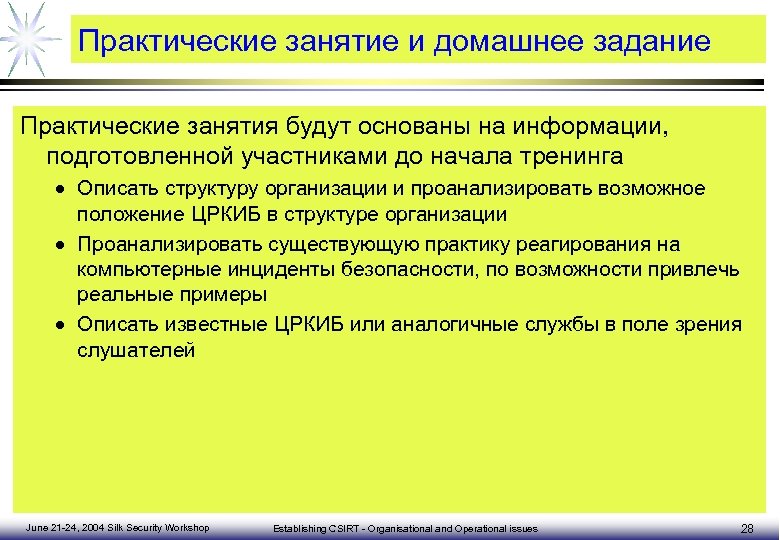 Практические занятие и домашнее задание

Практические занятия будут основаны на информации, подготовленной участниками до начала тренинга

• Описать структуру организации и проанализировать возможное положение ЦРКИБ в структуре организации

• Проанализировать существующую практику реагирования на компьютерные инциденты безопасности, по возможности привлечь реальные примеры

• Описать известные ЦРКИБ или аналогичные службы в поле зрения слушателей

June 21-24, 2004 Silk Security Workshop

Establishing CSIRT - Organisational and Operational issues

28